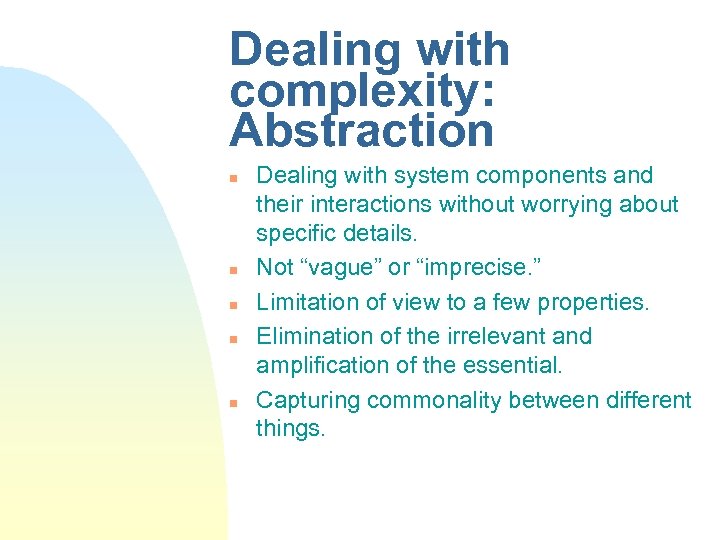 Dealing with complexity: Abstraction

- Dealing with system components and their interactions without worrying about specific details.
- Not “vague” or “imprecise.”
- Limitation of view to a few properties.
- Elimination of the irrelevant and amplification of the essential.
- Capturing commonality between different things.